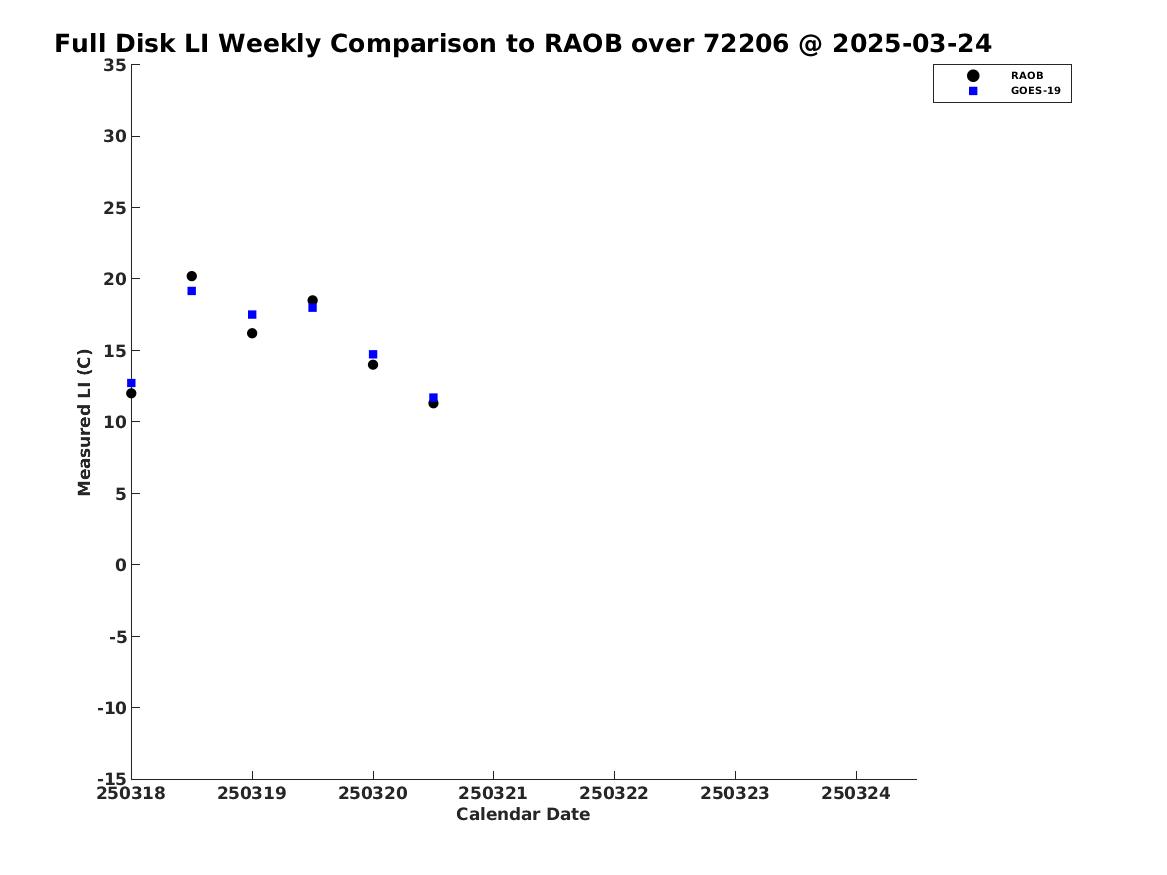 Full Disk LI Weekly Comparison to RAOB over 72206 @ 2025-03-24

RAOB
GOES-19

Measured LI (C)

35
30
25
20
15
10
5
0
-5
-10
-15

250318 250319 250320 250321 250322 250323 250324

Calendar Date